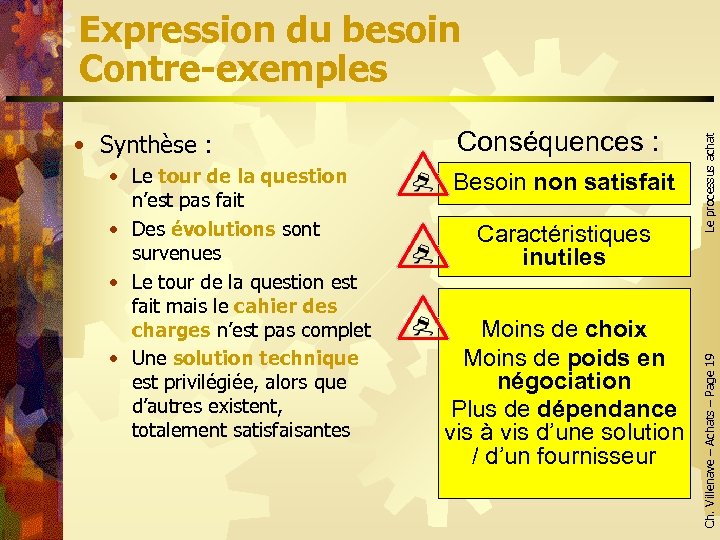 Expression du besoin
Contre-exemples

• Synthèse :
• Le tour de la question n'est pas fait
• Des évolutions sont survenues
• Le tour de la question est fait mais le cahier des charges n'est pas complet
• Une solution technique est privilégiée, alors que d'autres existent, totalement satisfaisantes

Conséquences :

Besoin non satisfait

Caractéristiques inutiles

Moins de choix
Moins de poids en négociation
Plus de dépendance vis à vis d'une solution / d'un fournisseur

Le processus achat

Ch. Villenave – Achats – Page 19